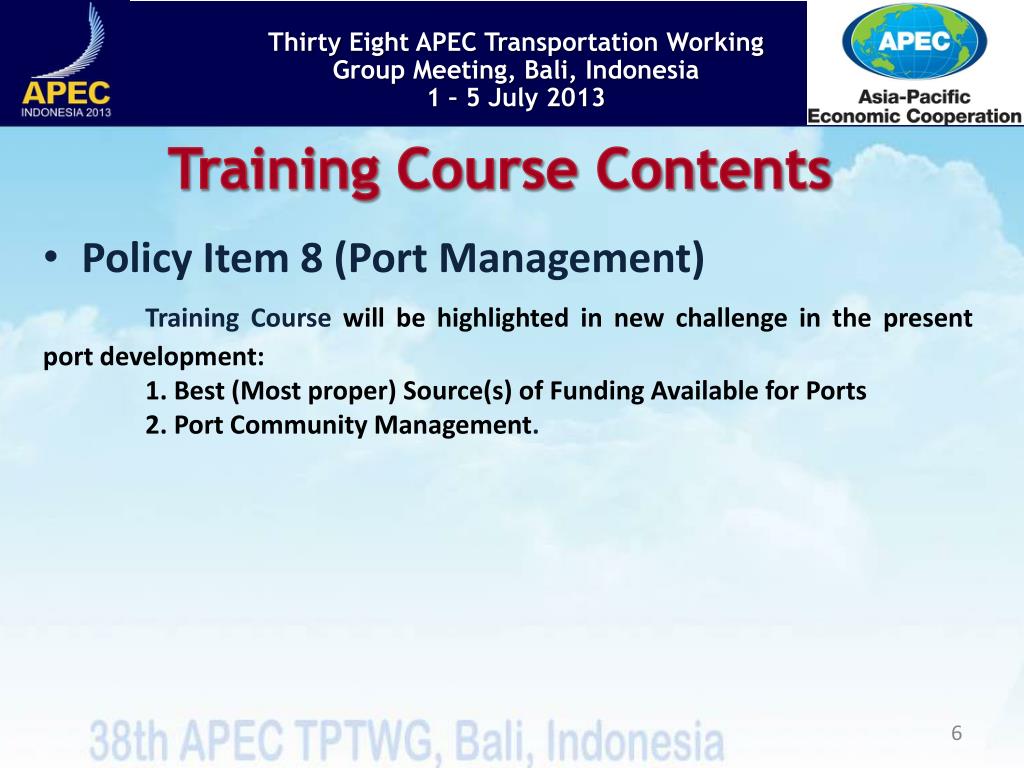 APEC
INDONESIA 2013

Thirty Eight APEC Transportation Working Group Meeting, Bali, Indonesia
1 – 5 July 2013

APEC
Asia-Pacific
Economic Cooperation

Training Course Contents

• Policy Item 8 (Port Management)

Training Course will be highlighted in new challenge in the present port development:
1. Best (Most proper) Source(s) of Funding Available for Ports
2. Port Community Management.

38th APEC TPTWG, Bali, Indonesia

6